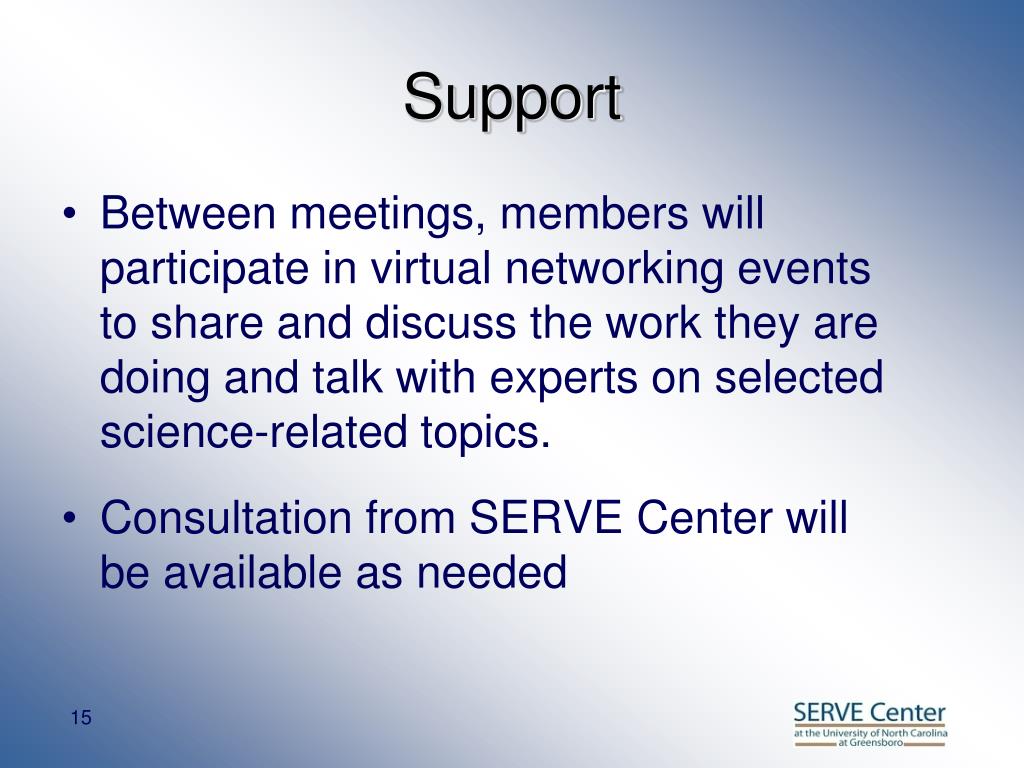 Support

• Between meetings, members will participate in virtual networking events to share and discuss the work they are doing and talk with experts on selected science-related topics.

• Consultation from SERVE Center will be available as needed

15

SERVE Center
at the University of North Carolina at Greensboro